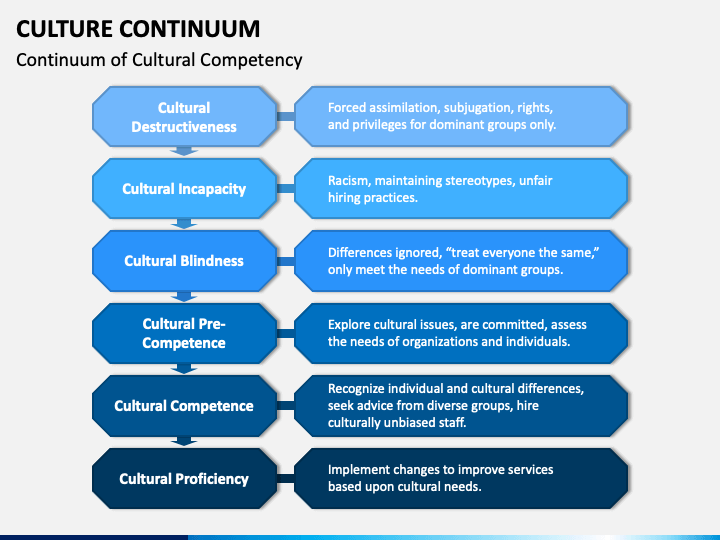 CULTURE CONTINUUM

Continuum of Cultural Competency

Cultural Destructiveness

Forced assimilation, subjugation, rights, and privileges for dominant groups only.

Cultural Incapacity

Racism, maintaining stereotypes, unfair hiring practices.

Cultural Blindness

Differences ignored, “treat everyone the same,” only meet the needs of dominant groups.

Cultural Pre-Competence

Explore cultural issues, are committed, assess the needs of organizations and individuals.

Cultural Competence

Recognize individual and cultural differences, seek advice from diverse groups, hire culturally unbiased staff.

Cultural Proficiency

Implement changes to improve services based upon cultural needs.